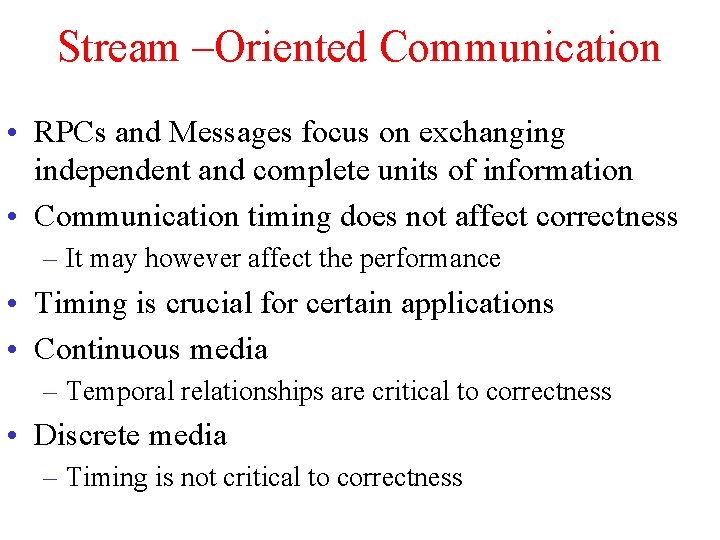 Stream –Oriented Communication

• RPCs and Messages focus on exchanging independent and complete units of information
• Communication timing does not affect correctness
– It may however affect the performance
• Timing is crucial for certain applications
• Continuous media
– Temporal relationships are critical to correctness
• Discrete media
– Timing is not critical to correctness